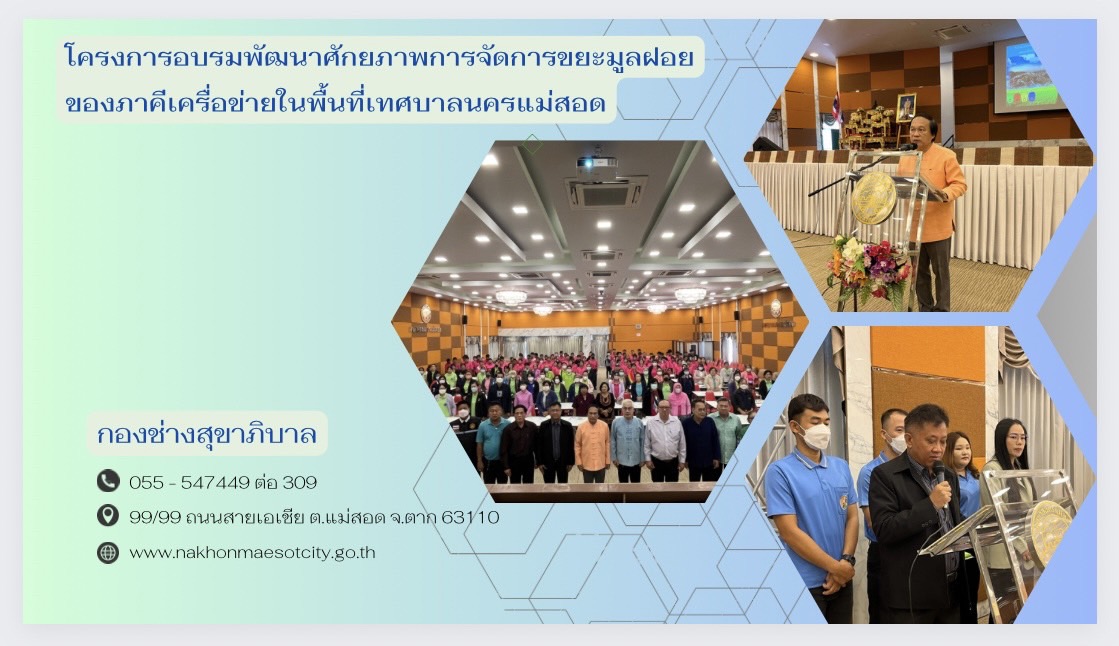 โครงการอบรมพัฒนาศักยภาพการจัดการขยะมูลฝอย
ของภาคีเครือข่ายในพื้นที่เทศบาลนครแม่สอด

กองช่างสุขาภิบาล

055 - 547449 ต่อ 309

99/99 ถนนสายเอเชีย ต.แม่สอด จ.ตาก 63110

www.nakhonmaesotcity.go.th